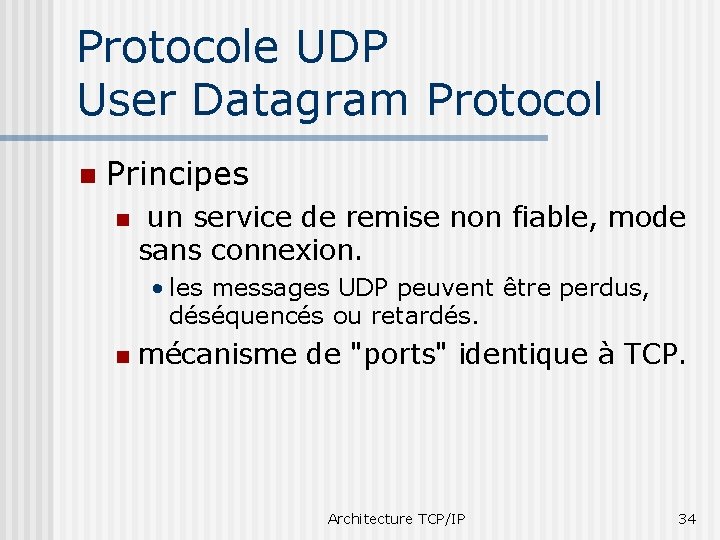 Protocole UDP
User Datagram Protocol

Principes

un service de remise non fiable, mode sans connexion.

• les messages UDP peuvent être perdus, déséquencés ou retardés.

mécanisme de "ports" identique à TCP.

Architecture TCP/IP

34